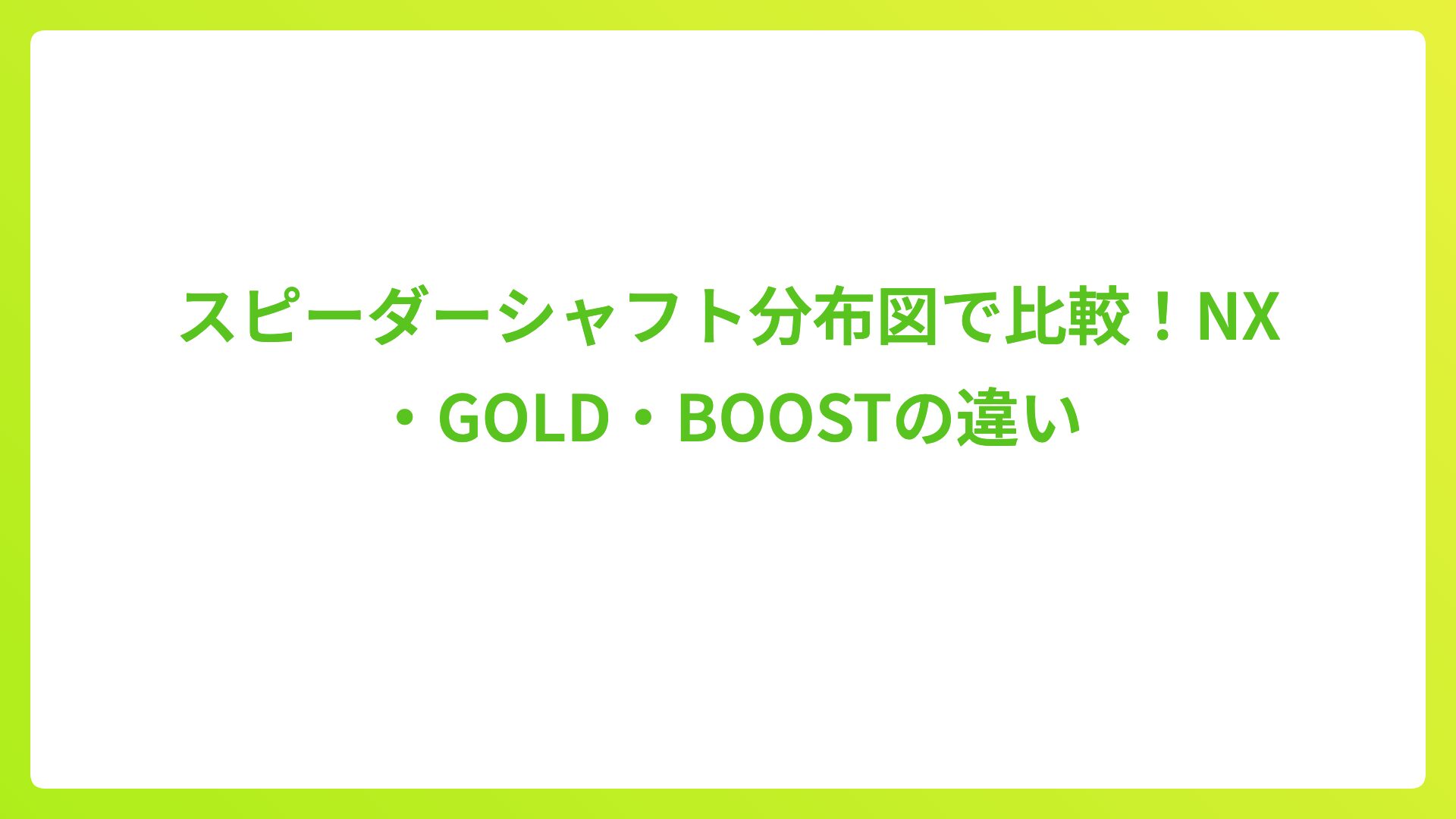 スピーダーシャフト分布図で比較！NX・GOLD・BOOSTの違い